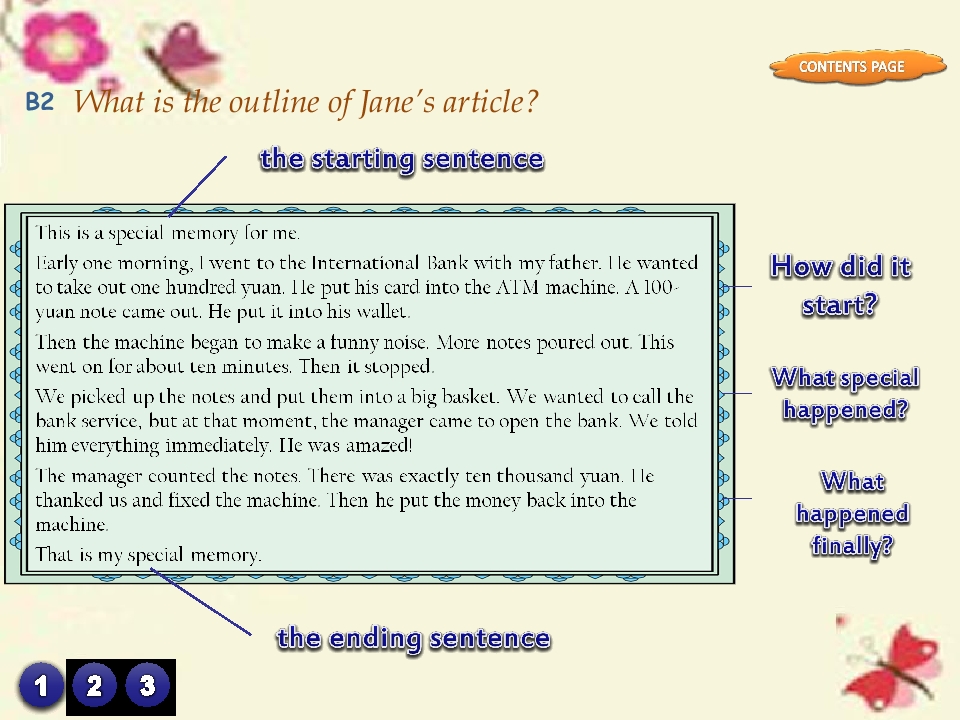 CONTENTS PAGE

B2 What is the outline of Jane's article?

the starting sentence

This is a special memory for me.

Early one morning, I went to the International Bank with my father. He wanted to take out one hundred yuan. He put his card into the ATM machine. A 100-yuan note came out. He put it into his wallet.

Then the machine began to make a funny noise. More notes poured out. This went on for about ten minutes. Then it stopped.

We picked up the notes and put them into a big basket. We wanted to call the bank service, but at that moment, the manager came to open the bank. We told him everything immediately. He was amazed!

The manager counted the notes. There was exactly ten thousand yuan. He thanked us and fixed the machine. Then he put the money back into the machine.

That is my special memory.

How did it start?

What special happened?

What happened finally?

the ending sentence

1 2 3